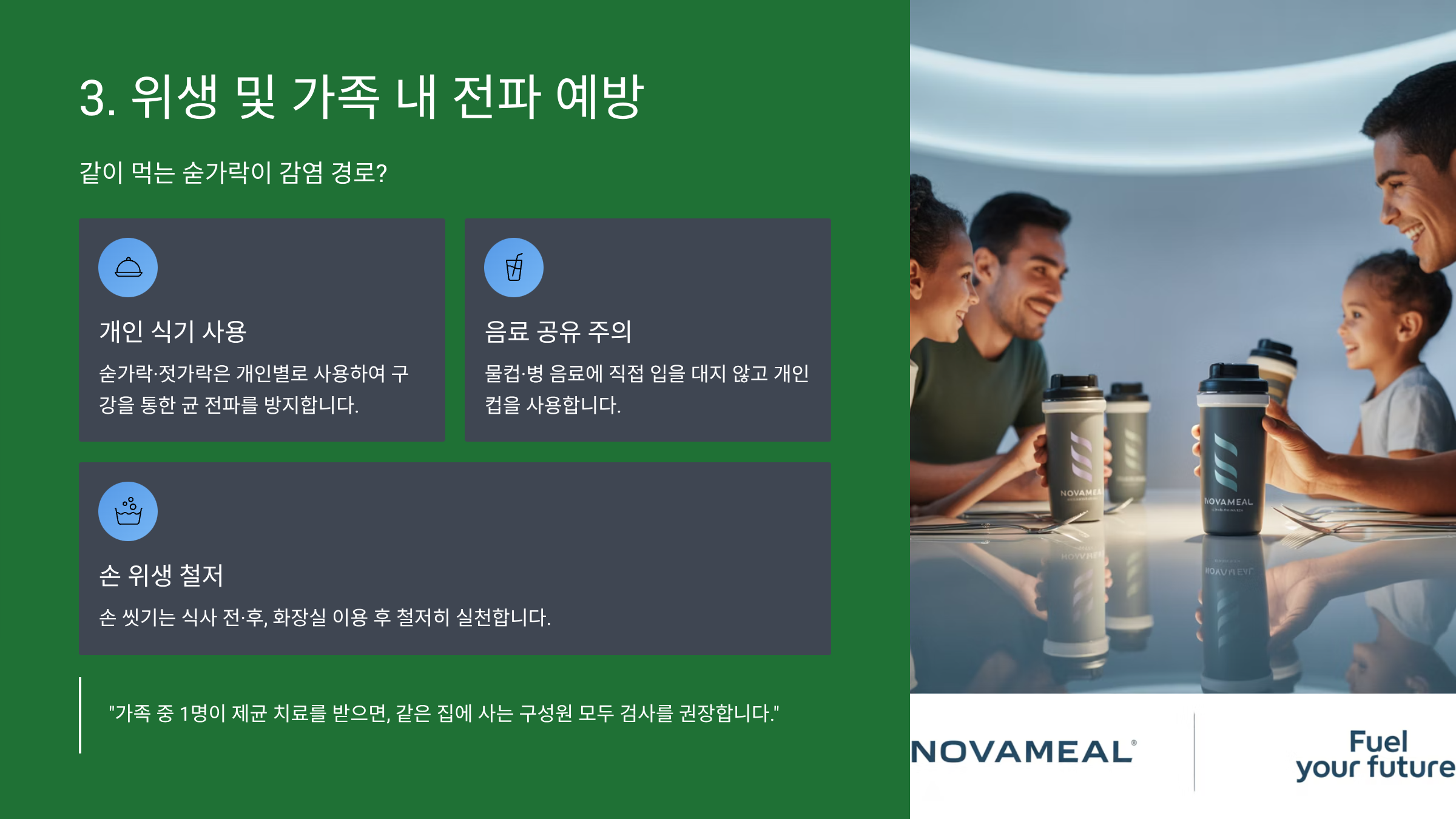 3. 위생 및 가족 내 전파 예방

같이 먹는 숟가락이 감염 경로?

개인 식기 사용

숟가락·젓가락은 개인별로 사용하여 구강을 통한 균 전파를 방지합니다.

음료 공유 주의

물컵·병 음료에 직접 입을 대지 않고 개인 컵을 사용합니다.

손 위생 철저

손 씻기는 식사 전·후, 화장실 이용 후 철저히 실천합니다.

"가족 중 1명이 제균 치료를 받으면, 같은 집에 사는 구성원 모두 검사를 권장합니다."

NOVAMEAL

NOVAMEAL

NOVAMEAL®

Fuel your future